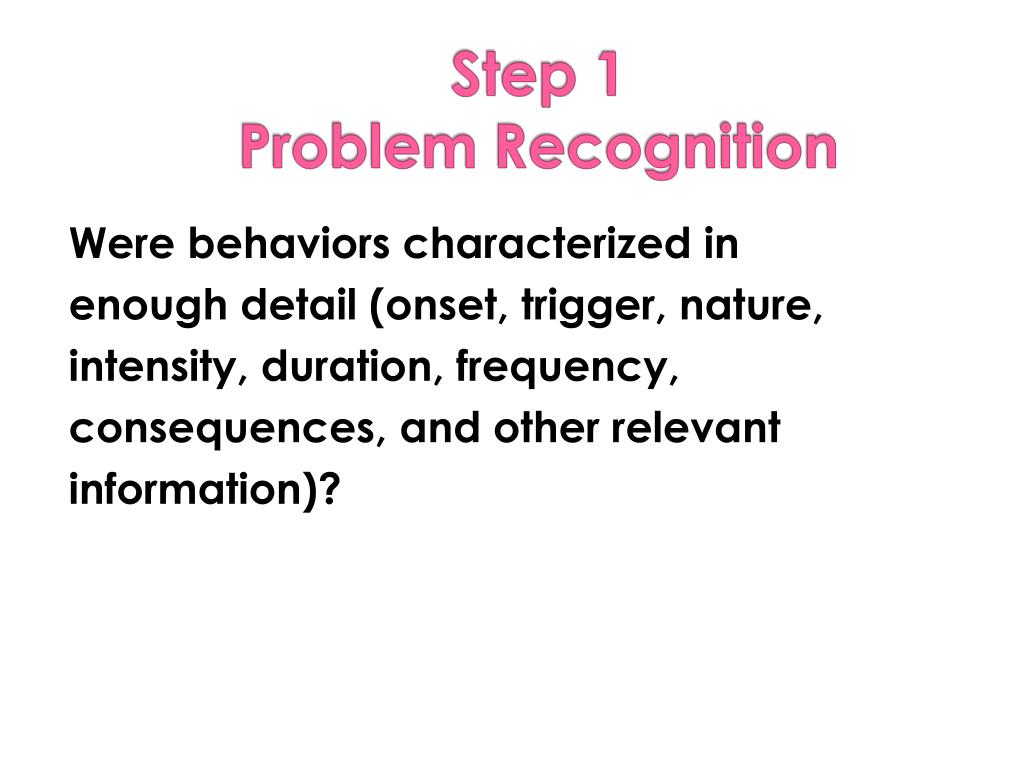 Step 1
Problem Recognition

Were behaviors characterized in enough detail (onset, trigger, nature, intensity, duration, frequency, consequences, and other relevant information)?